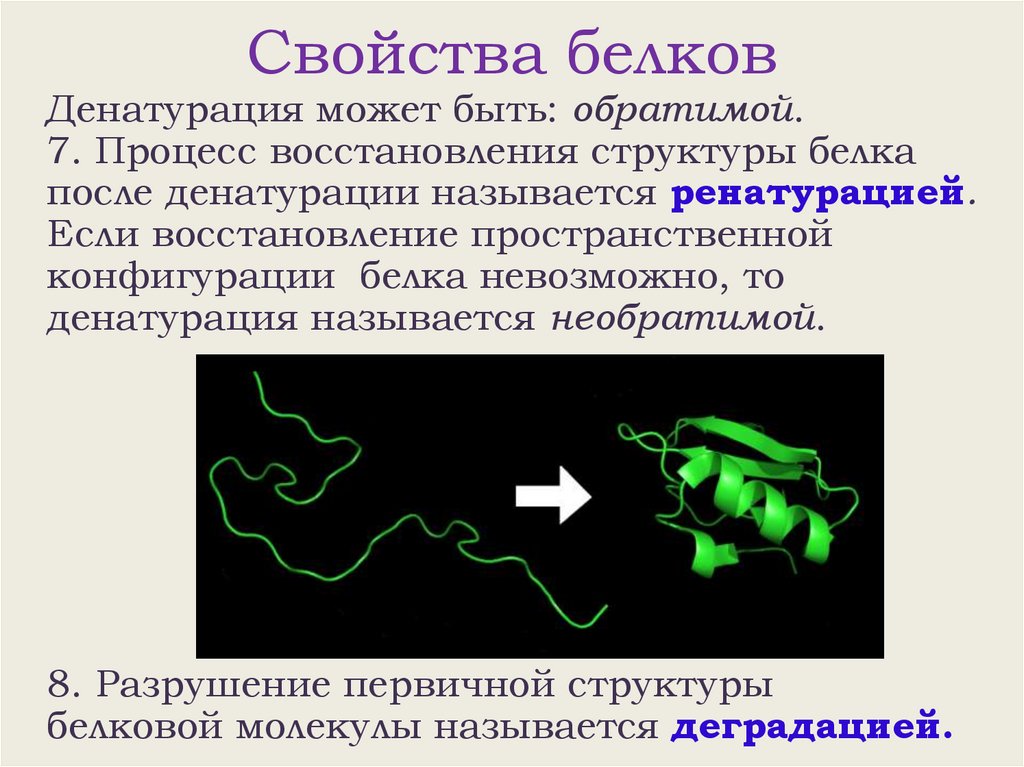 Свойства белков

Денатурация может быть: обратимой.
7. Процесс восстановления структуры белка после денатурации называется ренатурацией. Если восстановление пространственной конфигурации белка невозможно, то денатурация называется необратимой.

8. Разрушение первичной структуры белковой молекулы называется деградацией.